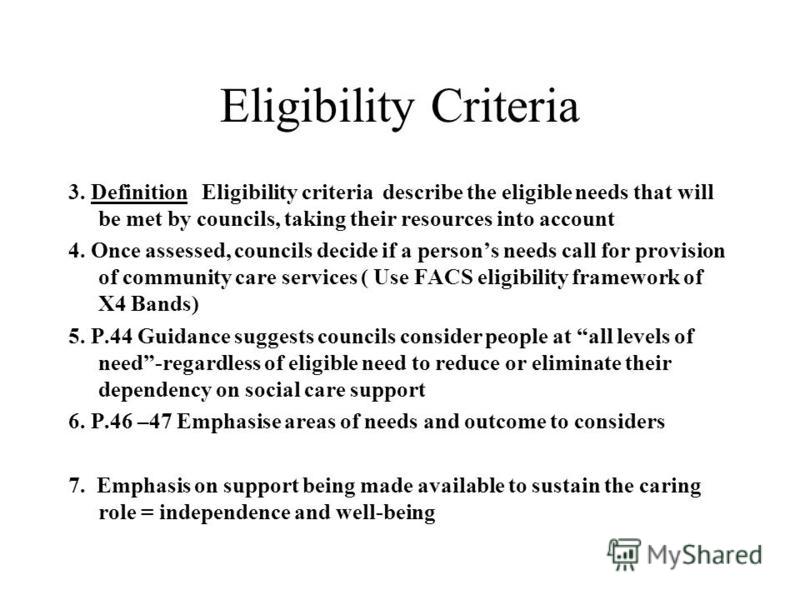 Eligibility Criteria

3. Definition Eligibility criteria describe the eligible needs that will be met by councils, taking their resources into account

4. Once assessed, councils decide if a person’s needs call for provision of community care services ( Use FACS eligibility framework of X4 Bands)

5. P.44 Guidance suggests councils consider people at “all levels of need”-regardless of eligible need to reduce or eliminate their dependency on social care support

6. P.46 –47 Emphasise areas of needs and outcome to considers

7. Emphasis on support being made available to sustain the caring role = independence and well-being

MyShared